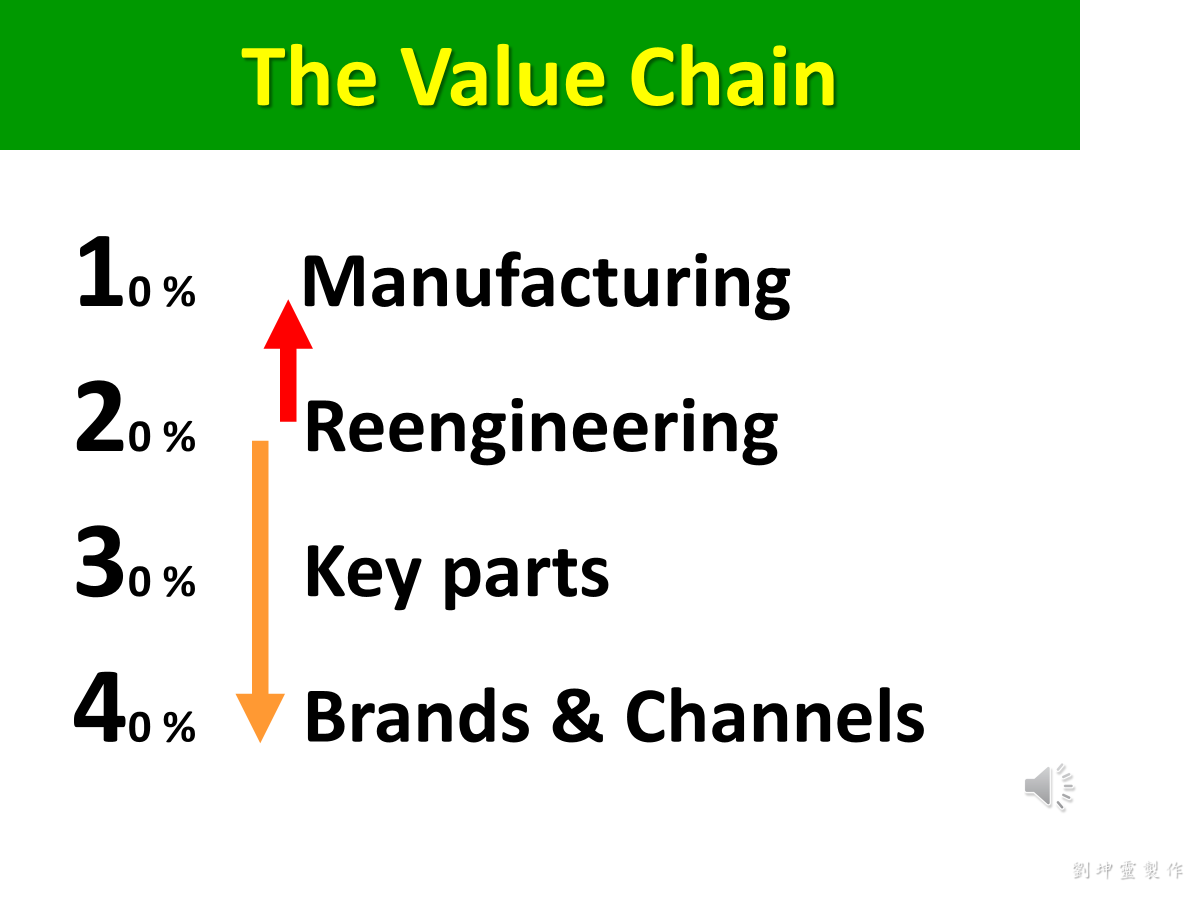 The Value Chain

10 % Manufacturing

20 % Reengineering

30 % Key parts

40 % Brands & Channels

劉坤靈製作